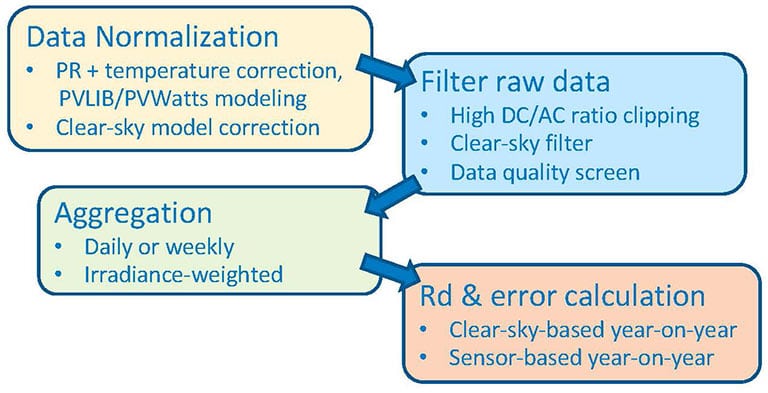 Data Normalization
• PR + temperature correction, PVLIB/PVWatts modeling
• Clear-sky model correction

Filter raw data
• High DC/AC ratio clipping
• Clear-sky filter
• Data quality screen

Aggregation
• Daily or weekly
• Irradiance-weighted

Rd & error calculation
• Clear-sky-based year-on-year
• Sensor-based year-on-year